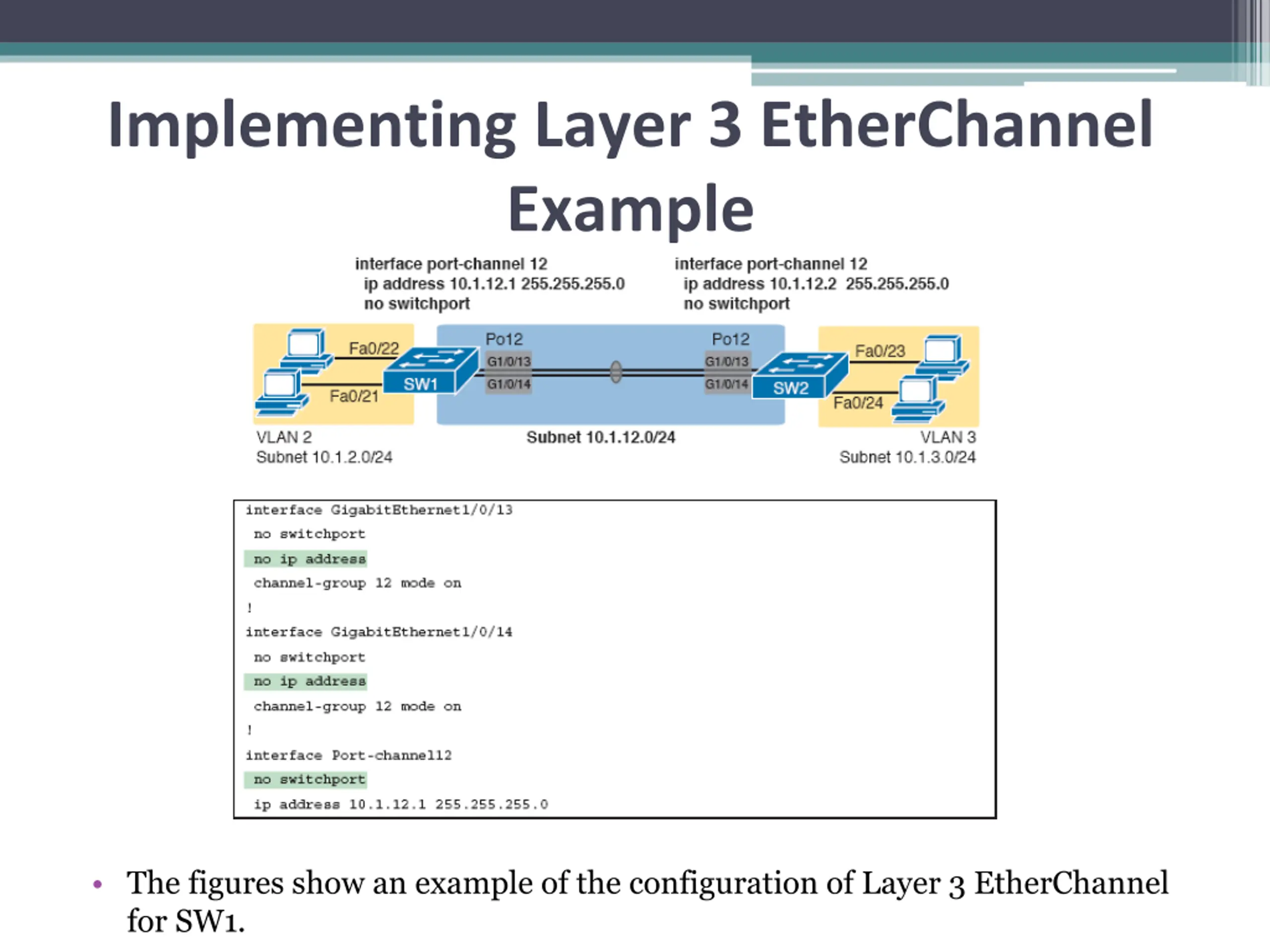 Implementing Layer 3 EtherChannel Example

interface port-channel 12
ip address 10.1.12.1 255.255.255.0
no switchport

interface port-channel 12
ip address 10.1.12.2 255.255.255.0
no switchport

Fa0/22
Fa0/21
SW1
Po12
G1/0/13
G1/0/14
Po12
G1/0/13
G1/0/14
SW2
Fa0/23
Fa0/24

VLAN 2
Subnet 10.1.2.0/24

Subnet 10.1.12.0/24

VLAN 3
Subnet 10.1.3.0/24

interface GigabitEthernet1/0/13
no switchport
no ip address
channel-group 12 mode on
!
interface GigabitEthernet1/0/14
no switchport
no ip address
channel-group 12 mode on
!
interface Port-channel12
no switchport
ip address 10.1.12.1 255.255.255.0

• The figures show an example of the configuration of Layer 3 EtherChannel for SW1.